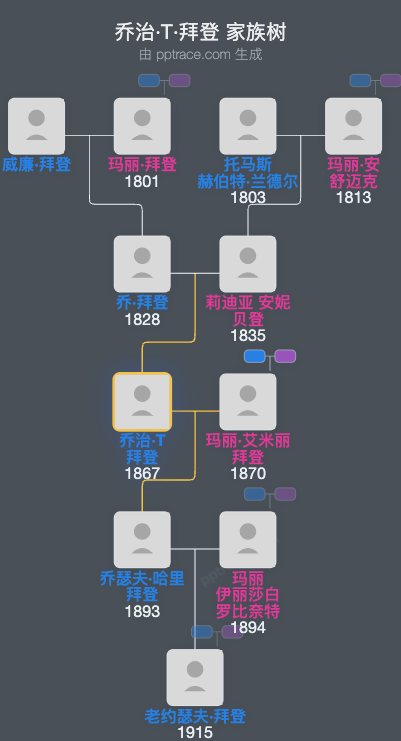 乔治·T·拜登 家族树
由 pptrace.com 生成

威廉·拜登

玛丽·拜登
1801

托马斯
赫伯特·兰德尔
1803

玛丽·安
舒迈克
1813

乔·拜登
1828

莉迪亚 安妮
贝登
1835

乔治·T
拜登
1867

玛丽·艾米丽
拜登
1870

乔瑟夫·哈里
拜登
1893

玛丽
伊丽莎白
罗比奈特
1894

老约瑟夫·拜登
1915